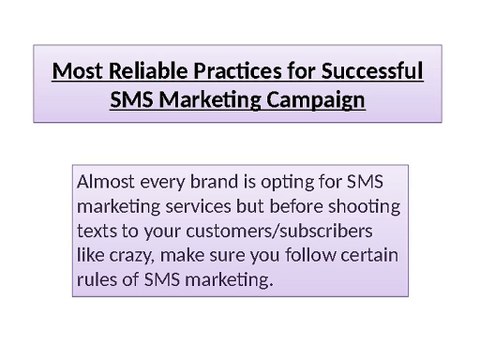 Most Reliable Practices for Successful SMS Marketing Campaign

Almost every brand is opting for SMS marketing services but before shooting texts to your customers/subscribers like crazy, make sure you follow certain rules of SMS marketing.